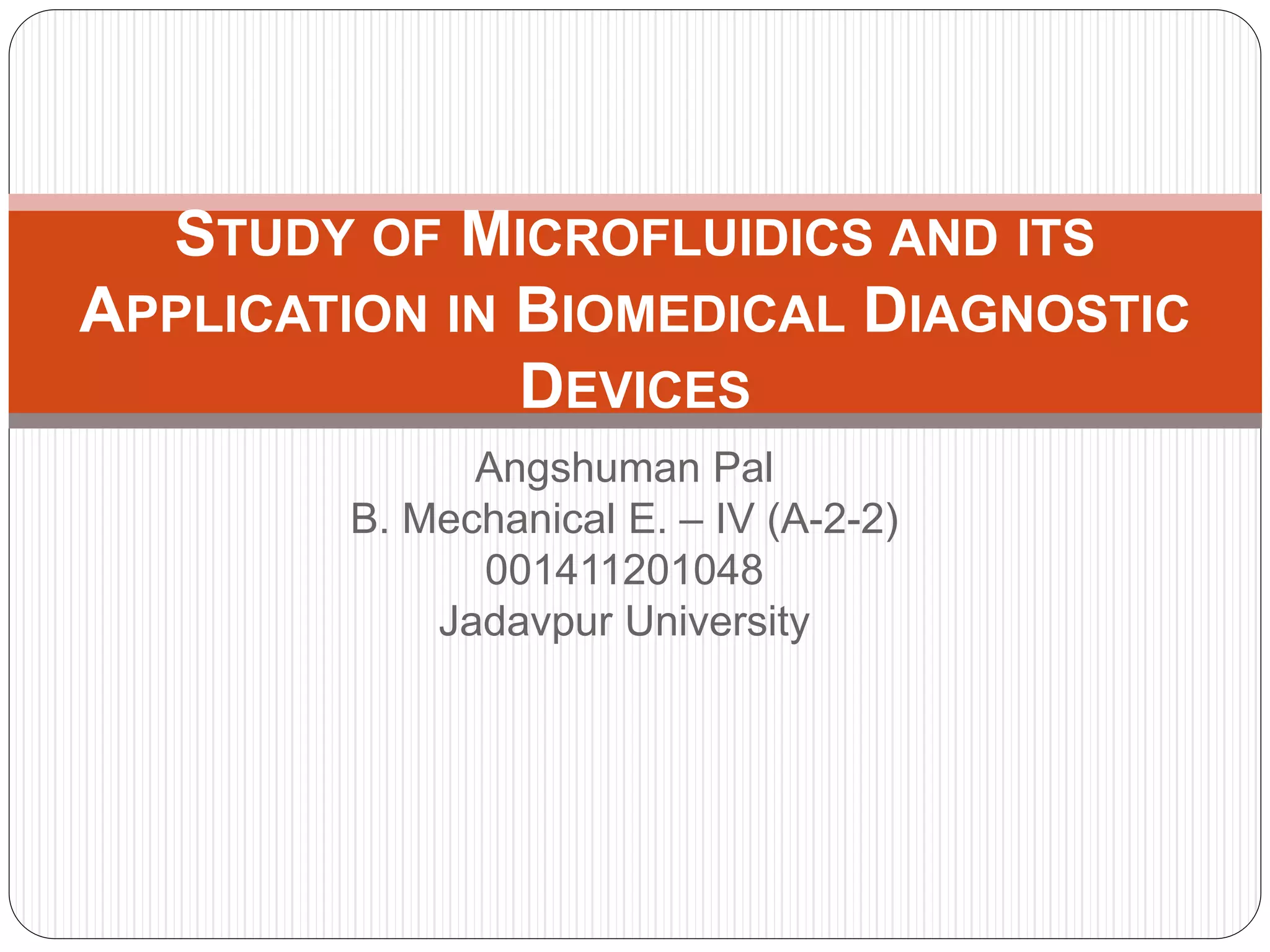 STUDY OF MICROFLUIDICS AND ITS APPLICATION IN BIOMEDICAL DIAGNOSTIC DEVICES

Angshuman Pal
B. Mechanical E. – IV (A-2-2)
001411201048
Jadavpur University